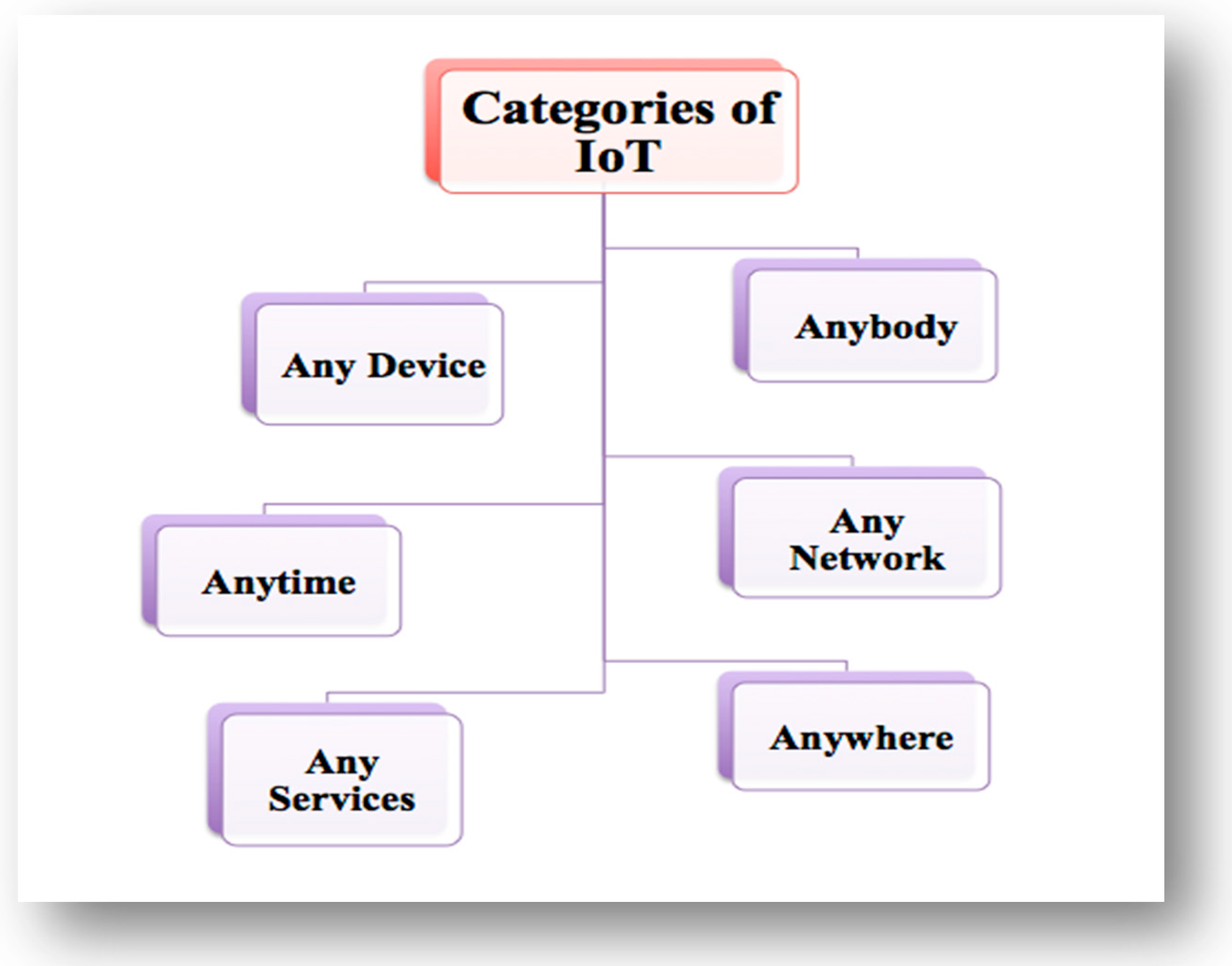 Categories of IoT

Anybody

Any Device

Any Network

Anytime

Anywhere

Any Services